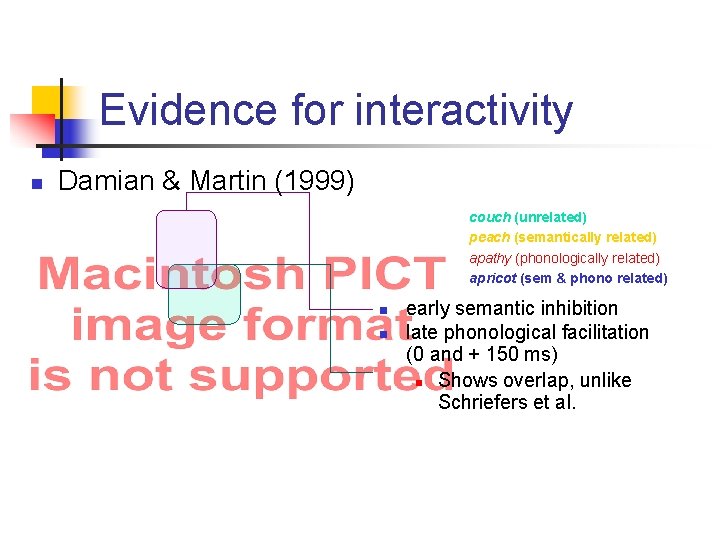 Evidence for interactivity

Damian & Martin (1999)

couch (unrelated)
peach (semantically related)
apathy (phonologically related)
apricot (sem & phono related)

Macintosh PICT image format is not supported

early semantic inhibition

late phonological facilitation (0 and + 150 ms)

Shows overlap, unlike Schriefers et al.